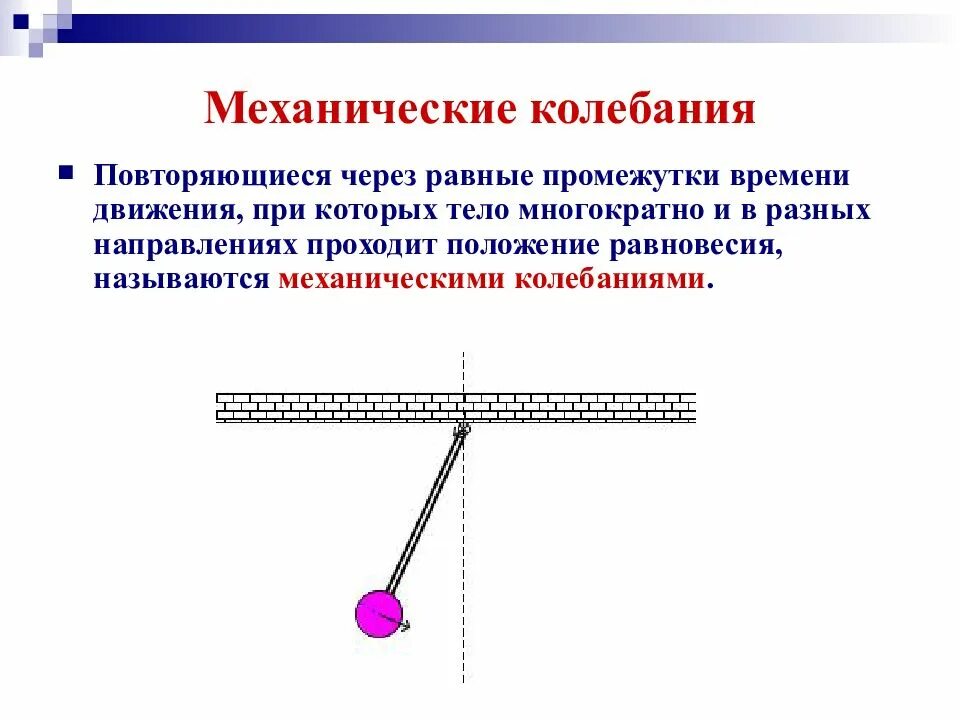 Механические колебания

Повторяющиеся через равные промежутки времени движения, при которых тело многократно и в разных направлениях проходит положение равновесия, называются механическими колебаниями.